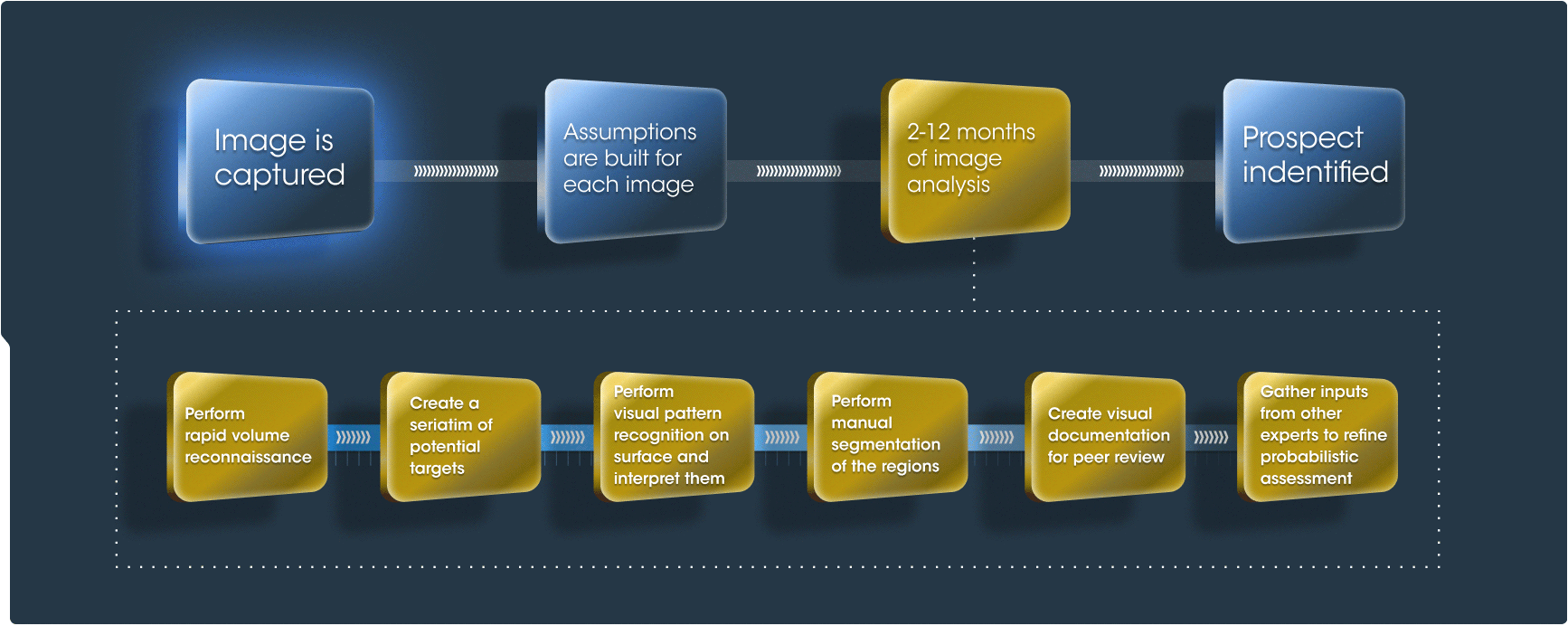 Image is captured

Assumptions are built for each image

2-12 months of image analysis

Prospect indentified

Perform rapid volume reconnaissance

Create a seriatim of potential targets

Perform visual pattern recognition on surface and interpret them

Perform manual segmentation of the regions

Create visual documentation for peer review

Gather inputs from other experts to refine probabilistic assessment